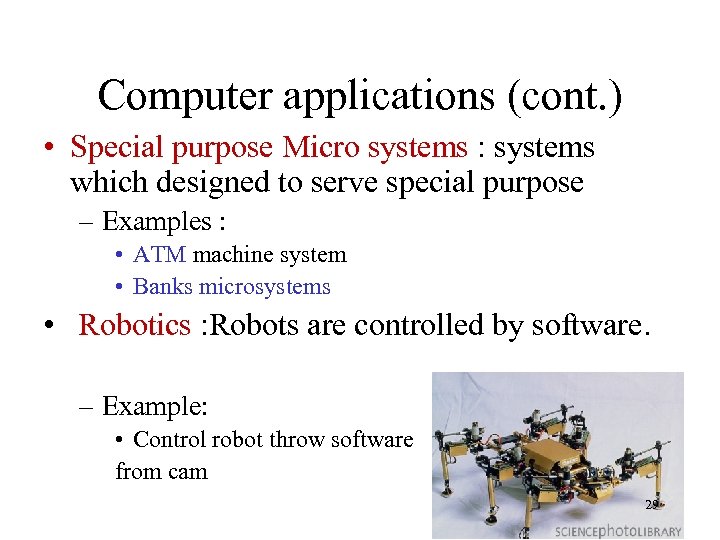 Computer applications (cont.)

• Special purpose Micro systems : systems which designed to serve special purpose

– Examples :

• ATM machine system
• Banks microsystems

• Robotics :Robots are controlled by software.

– Example:

• Control robot throw software from cam

29

SCIENCEphotoLIBRARY